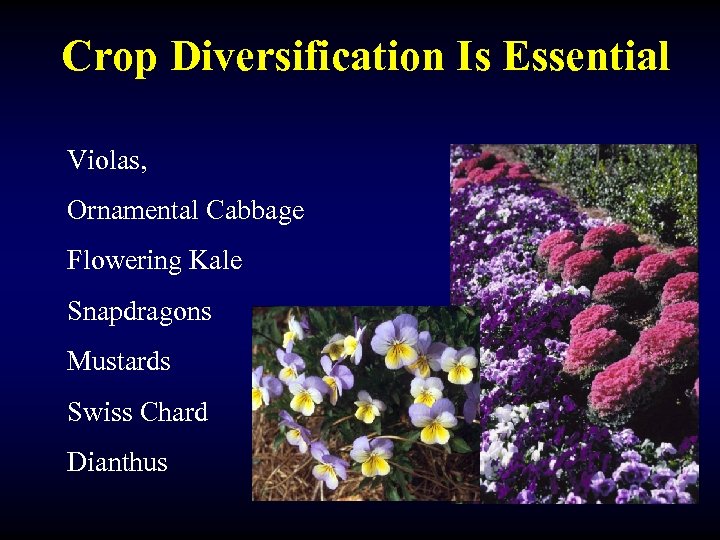 Crop Diversification Is Essential

Violas,

Ornamental Cabbage

Flowering Kale

Snapdragons

Mustards

Swiss Chard

Dianthus